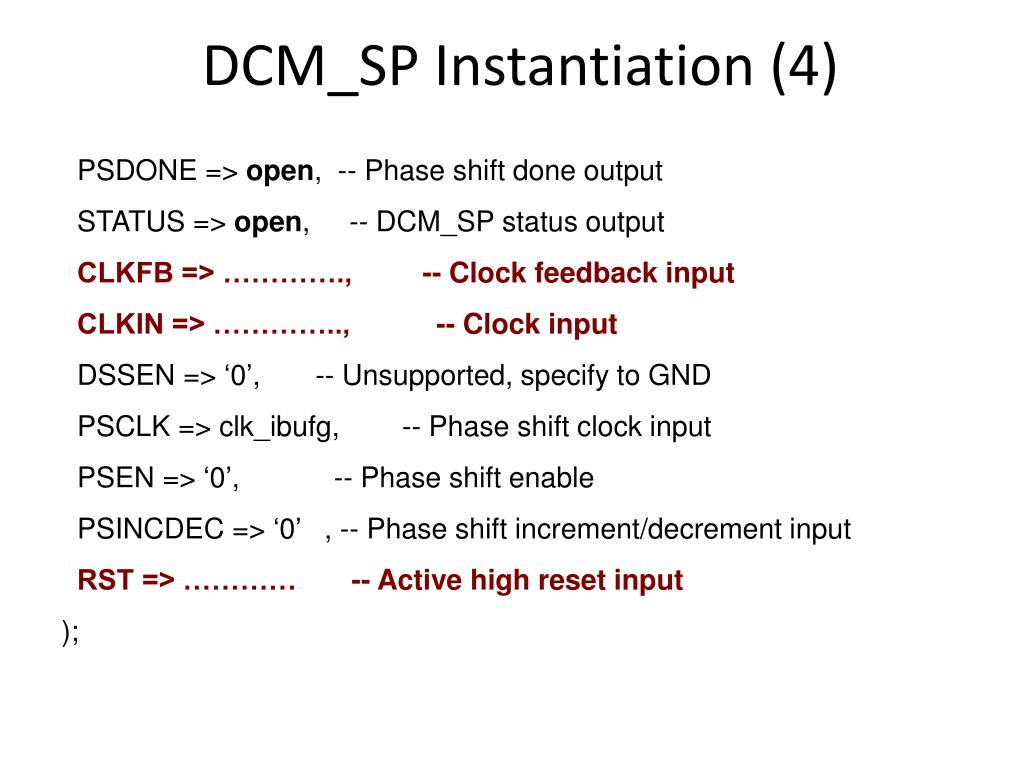 DCM_SP Instantiation (4)

PSDONE => open, -- Phase shift done output

STATUS => open, -- DCM_SP status output

CLKFB => …………., -- Clock feedback input

CLKIN => ………….., -- Clock input

DSSEN => ‘0’, -- Unsupported, specify to GND

PSCLK => clk_ibufg, -- Phase shift clock input

PSEN => ‘0’, -- Phase shift enable

PSINCDEC => ‘0’ , -- Phase shift increment/decrement input

RST => ………… -- Active high reset input

);